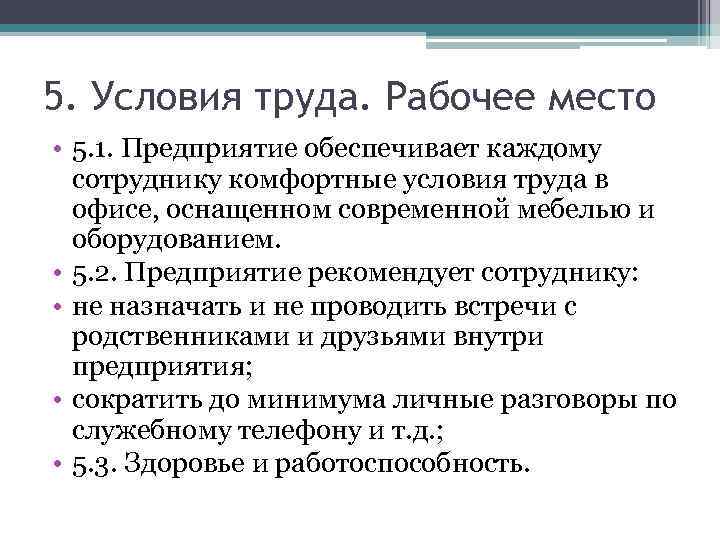 5. Условия труда. Рабочее место

• 5.1. Предприятие обеспечивает каждому сотруднику комфортные условия труда в офисе, оснащенном современной мебелью и оборудованием.
• 5.2. Предприятие рекомендует сотруднику:
• не назначать и не проводить встречи с родственниками и друзьями внутри предприятия;
• сократить до минимума личные разговоры по служебному телефону и т.д.;
• 5.3. Здоровье и работоспособность.